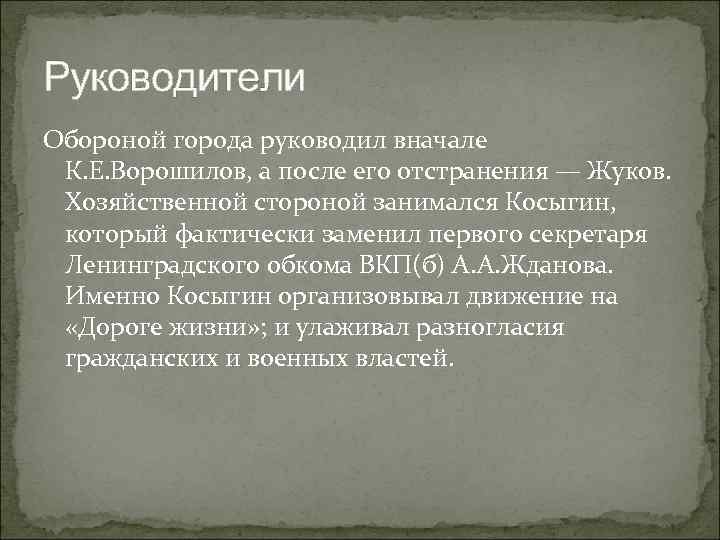 Руководители

Обороной города руководил вначале К.Е.Ворошилов, а после его отстранения — Жуков. Хозяйственной стороной занимался Косыгин, который фактически заменил первого секретаря Ленинградского обкома ВКП(б) А.А.Жданова. Именно Косыгин организовывал движение на «Дороге жизни»; и улаживал разногласия гражданских и военных властей.